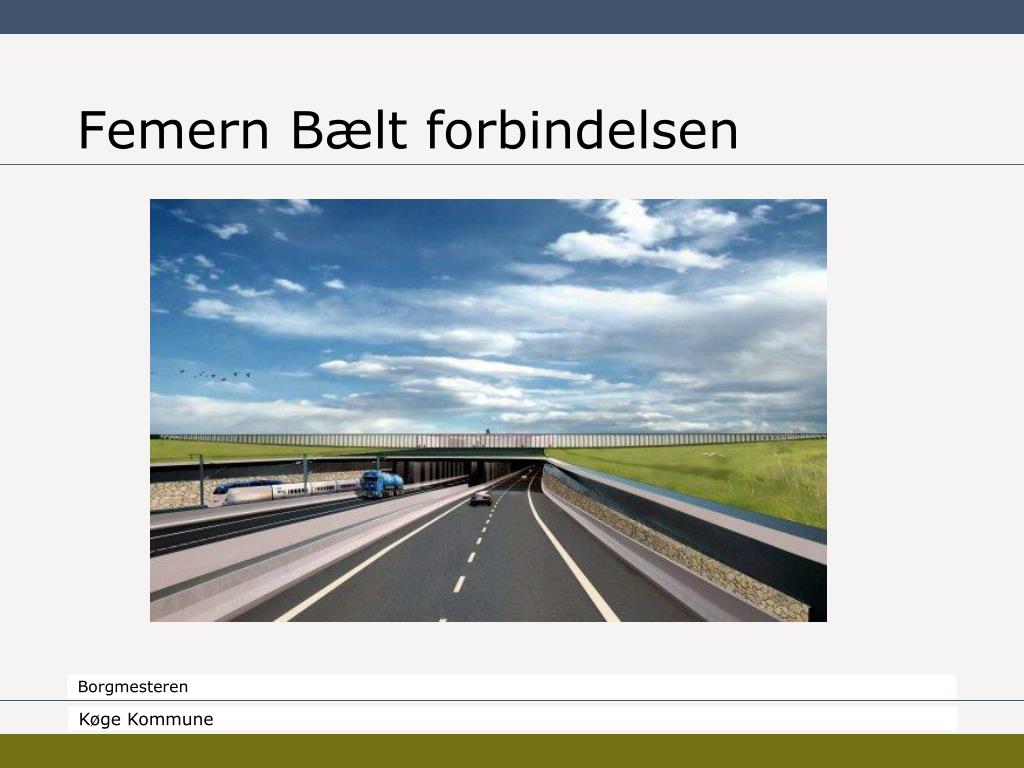 Femern Bælt forbindelsen

Borgmesteren

Køge Kommune